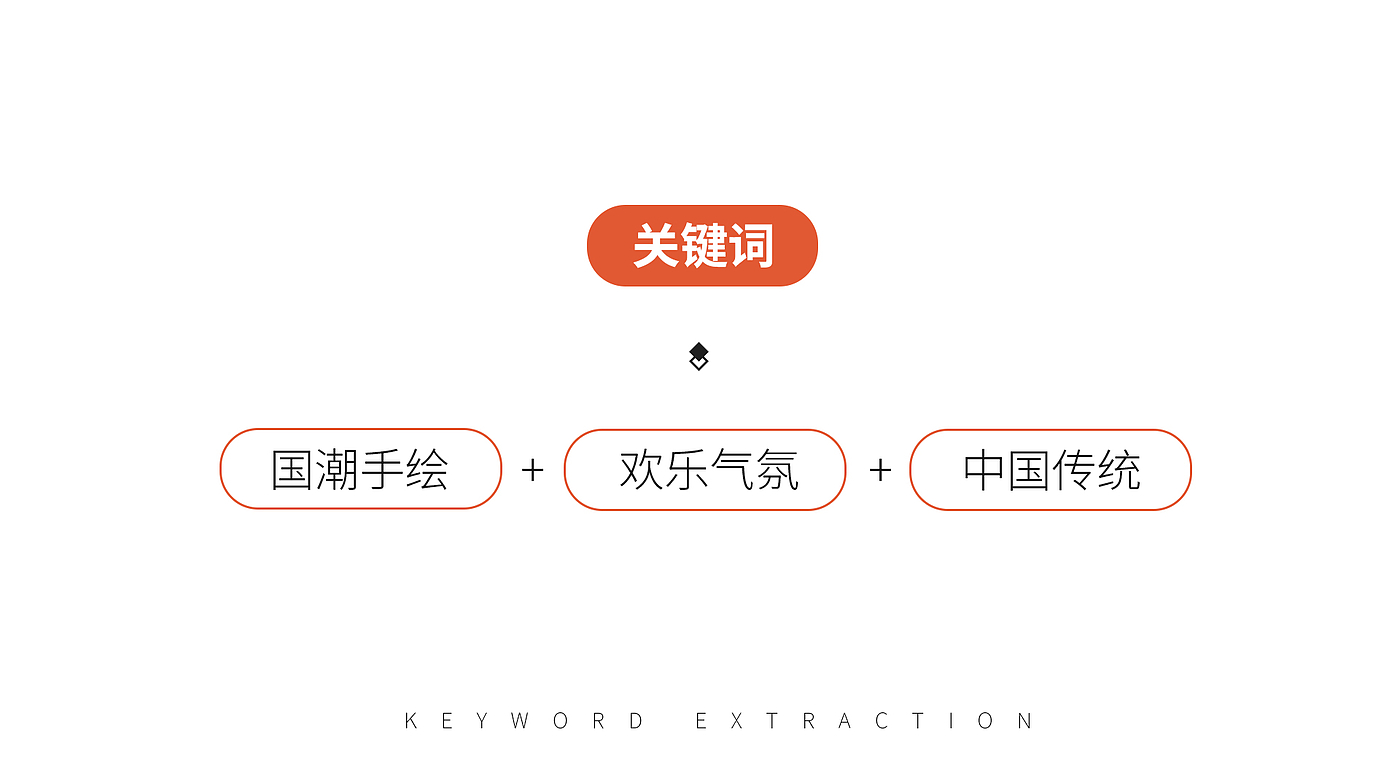 关键词

国潮手绘 + 欢乐气氛 + 中国传统

KEYWORD EXTRACTION